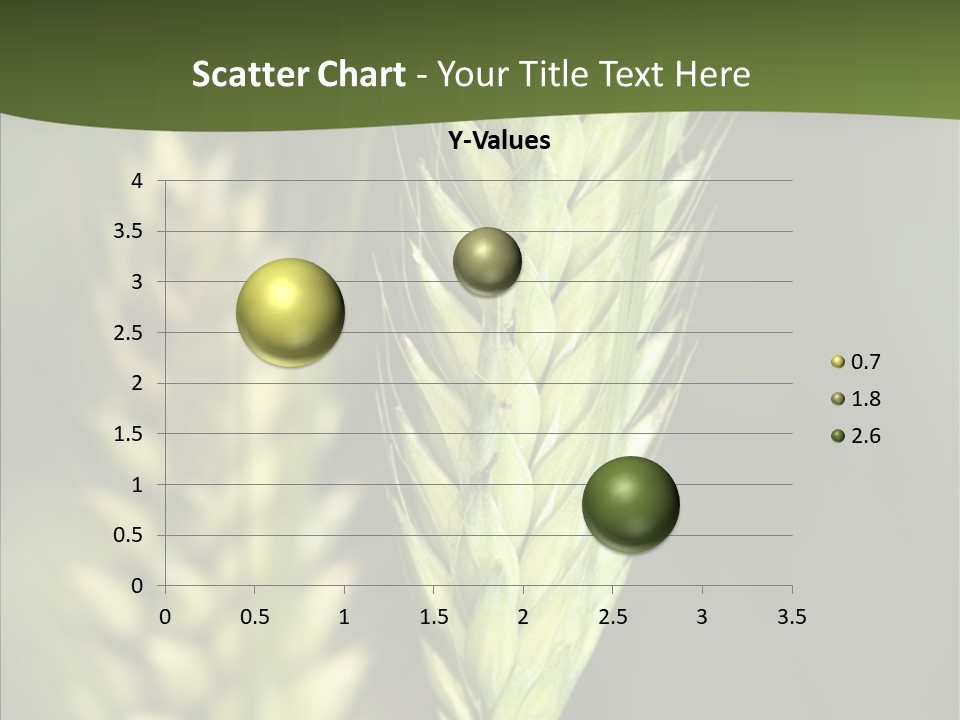 Scatter Chart - Your Title Text Here

Y-Values

4
3.5
3
2.5
2
1.5
1
0.5
0

0 0.5 1 1.5 2 2.5 3 3.5

0.7
1.8
2.6